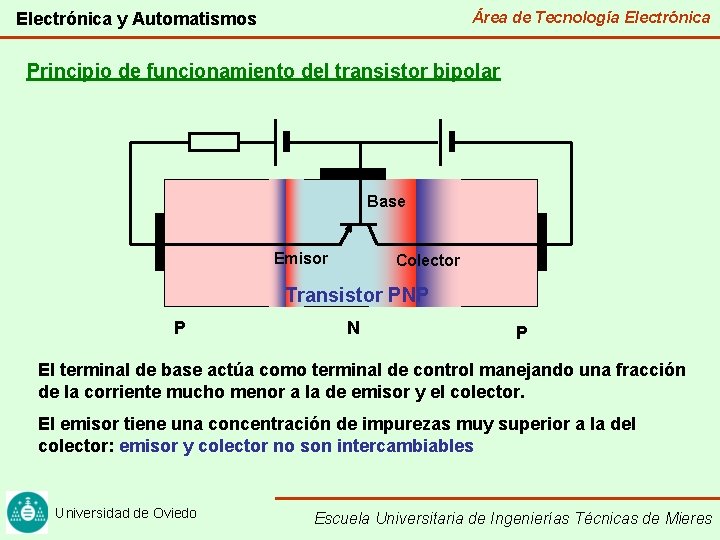 Electrónica y Automatismos

Área de Tecnología Electrónica

Principio de funcionamiento del transistor bipolar

Base

Emisor

Colector

Transistor PNP

P

N

P

El terminal de base actúa como terminal de control manejando una fracción de la corriente mucho menor a la de emisor y el colector.

El emisor tiene una concentración de impurezas muy superior a la del colector: emisor y colector no son intercambiables

Universidad de Oviedo

Escuela Universitaria de Ingenierías Técnicas de Mieres